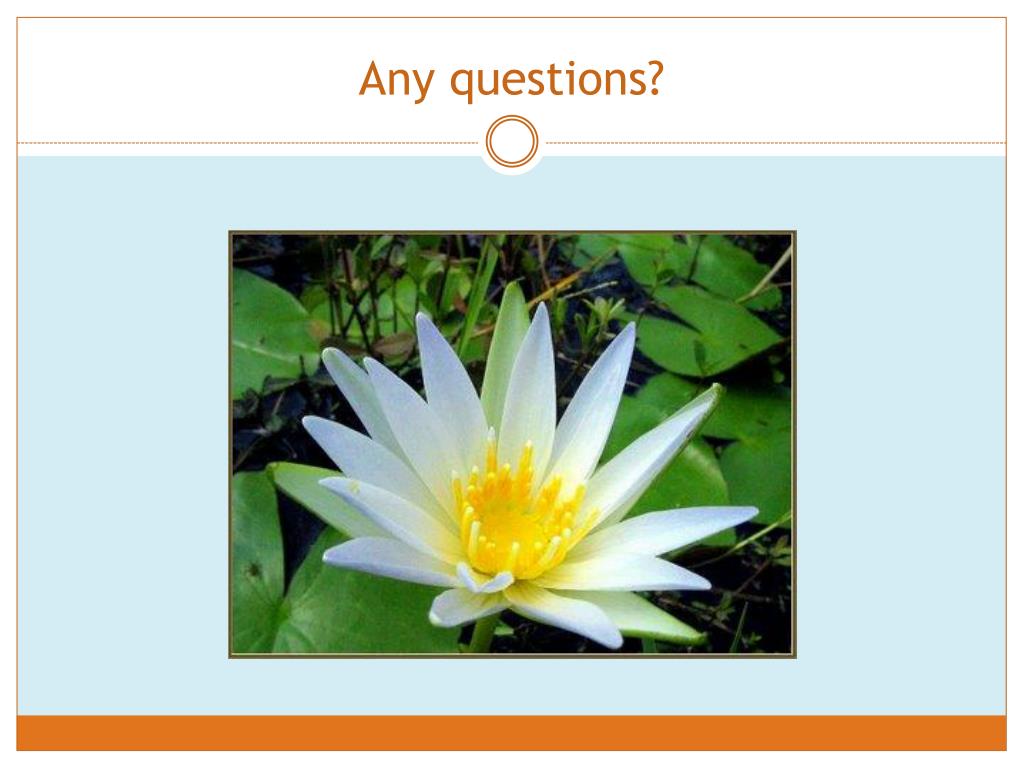 Any questions?